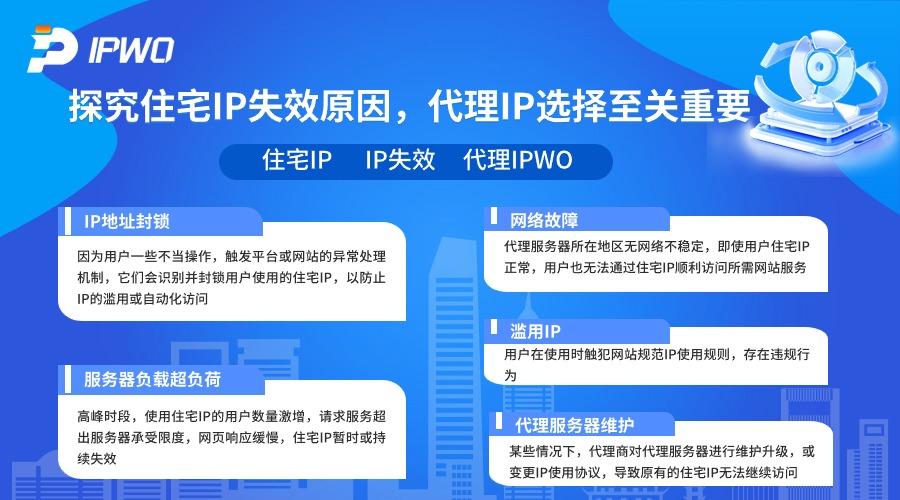 IPWO

探究住宅IP失效原因，代理IP选择至关重要

住宅IP　IP失效　代理IPWO

IP地址封锁

因为用户一些不当操作，触发平台或网站的异常处理机制，它们会识别并封锁用户使用的住宅IP，以防止IP的滥用或自动化访问

服务器负载超负荷

高峰时段，使用住宅IP的用户数量激增，请求服务超出服务器承受限度，网页响应缓慢，住宅IP暂时或持续失效

网络故障

代理服务器所在地区无网络不稳定，即使用户住宅IP正常，用户也无法通过住宅IP顺利访问所需网站服务

滥用IP

用户在使用时触犯网站规范IP使用规则，存在违规行为

代理服务器维护

某些情况下，代理商对代理服务器进行维护升级，或变更IP使用协议，导致原有的住宅IP无法继续访问